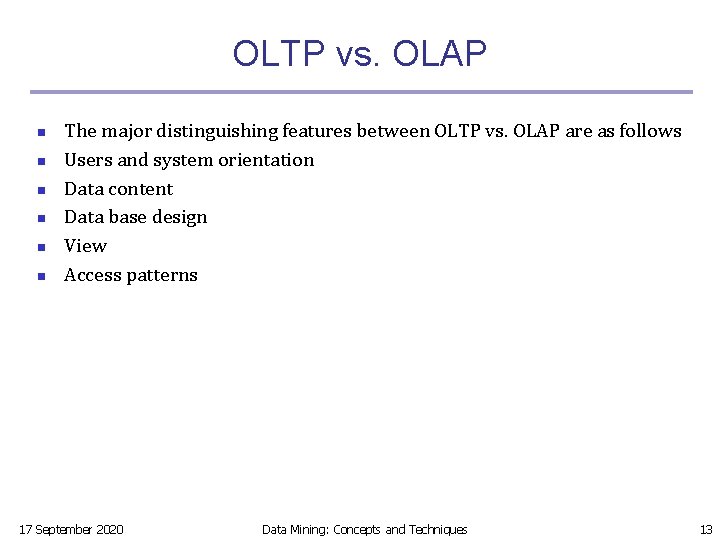 OLTP vs. OLAP

- The major distinguishing features between OLTP vs. OLAP are as follows
- Users and system orientation
- Data content
- Data base design
- View
- Access patterns

17 September 2020

Data Mining: Concepts and Techniques

13